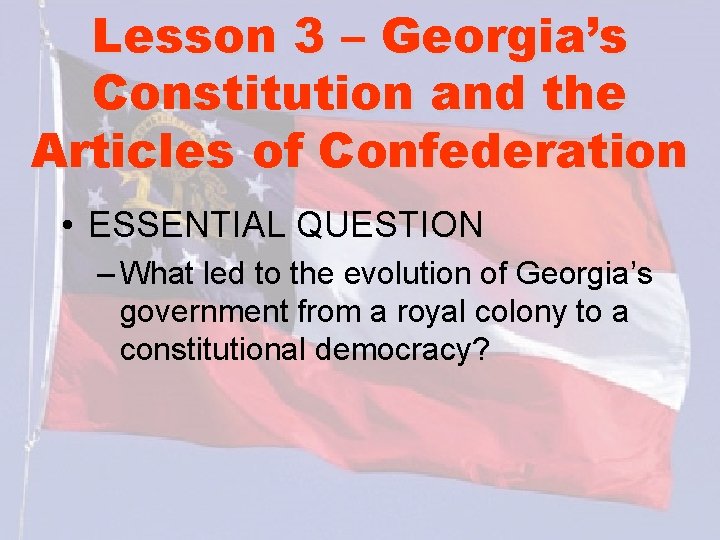 Lesson 3 – Georgia's Constitution and the Articles of Confederation

• ESSENTIAL QUESTION
– What led to the evolution of Georgia's government from a royal colony to a constitutional democracy?